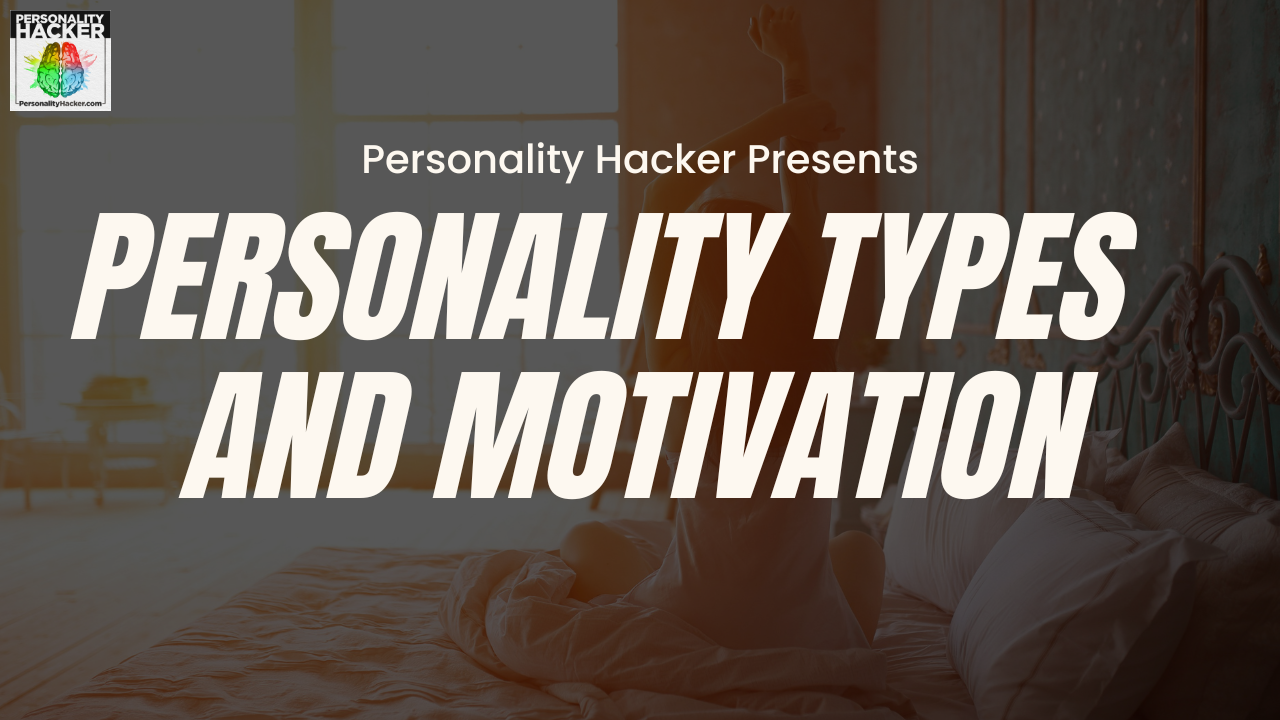 PERSONALITY HACKER
PersonalityHacker.com

Personality Hacker Presents

PERSONALITY TYPES AND MOTIVATION